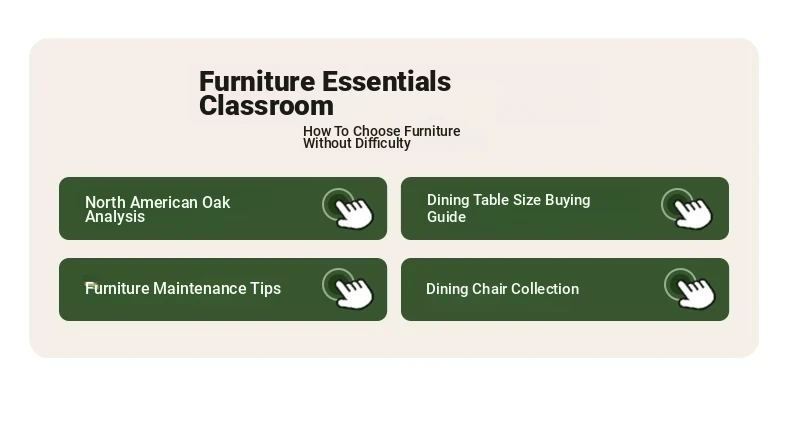 Furniture Essentials Classroom

How To Choose Furniture Without Difficulty

North American Oak Analysis

Dining Table Size Buying Guide

Furniture Maintenance Tips

Dining Chair Collection